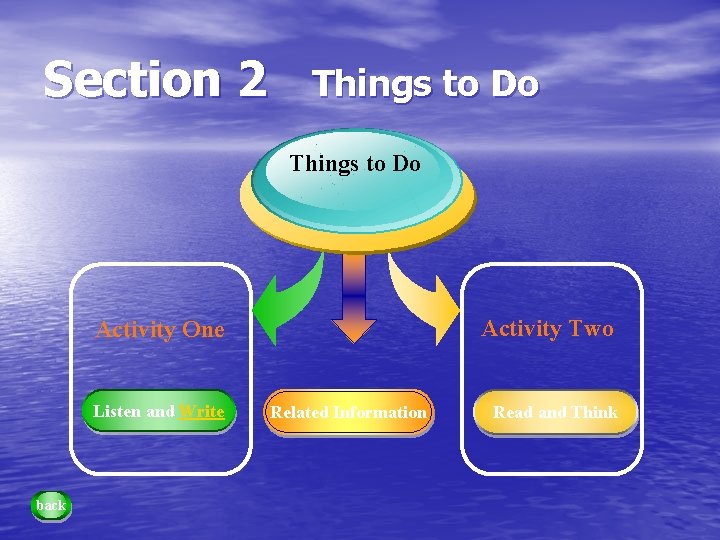 Section 2 Things to Do

Things to Do

Activity One

Listen and Write

Related Information

Activity Two

Read and Think

back